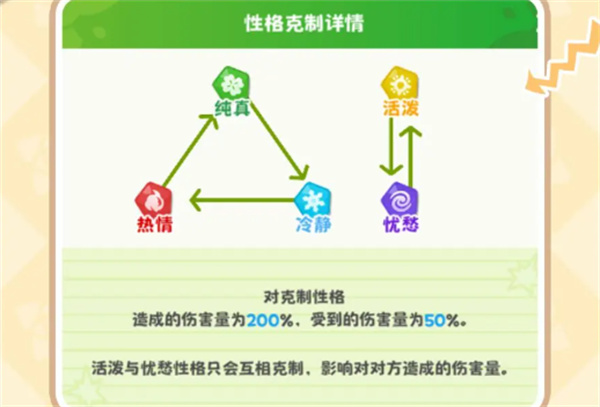 性格克制详情

纯真

活泼

热情

冷静

忧愁

对克制性格
造成的伤害量为200%、受到的伤害量为50%。

活泼与忧愁性格只会互相克制、影响对对方造成的伤害量。